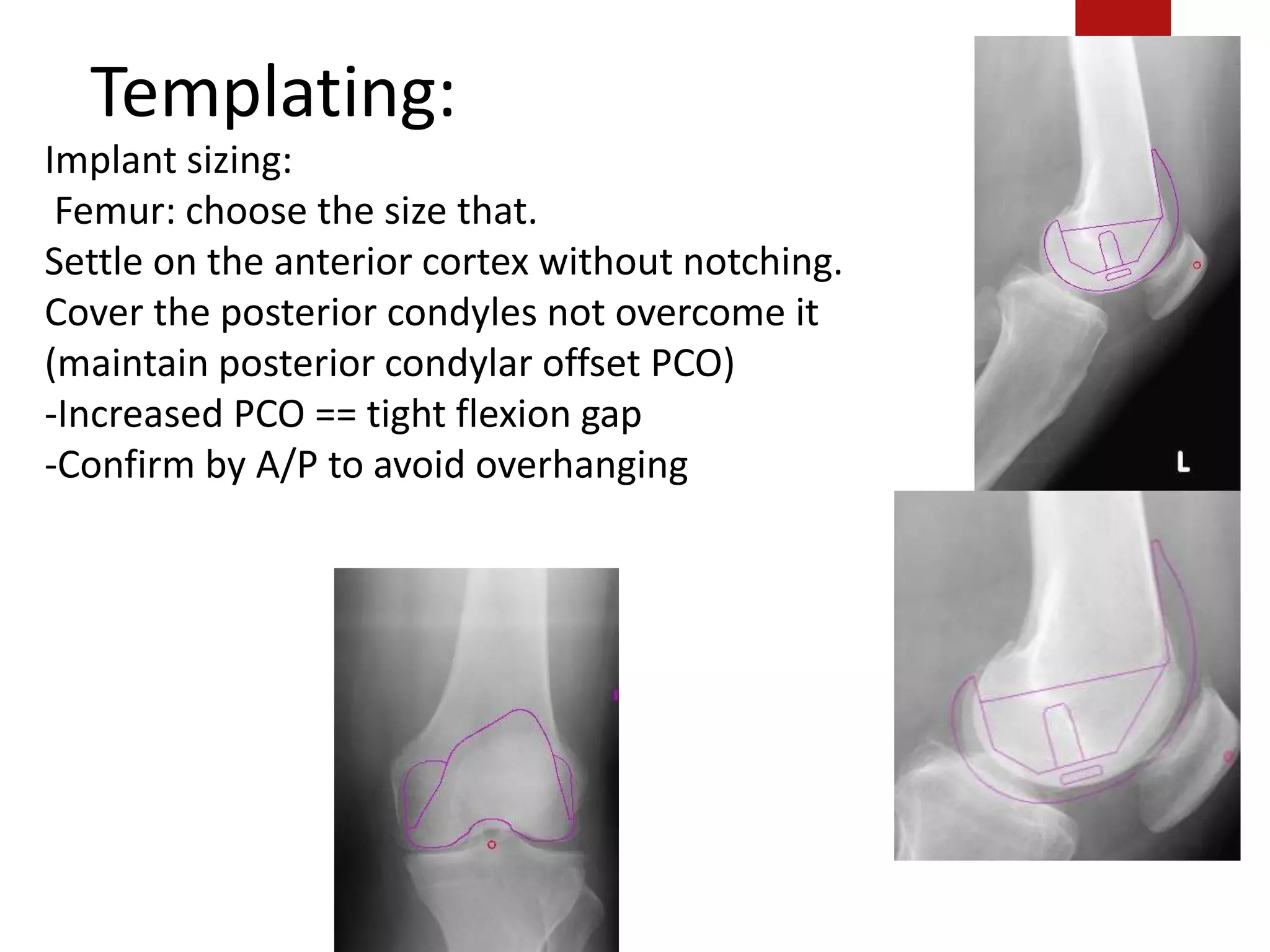 Templating:

Implant sizing:
Femur: choose the size that.
Settle on the anterior cortex without notching.
Cover the posterior condyles not overcome it (maintain posterior condylar offset PCO)
-Increased PCO == tight flexion gap
-Confirm by A/P to avoid overhanging

L